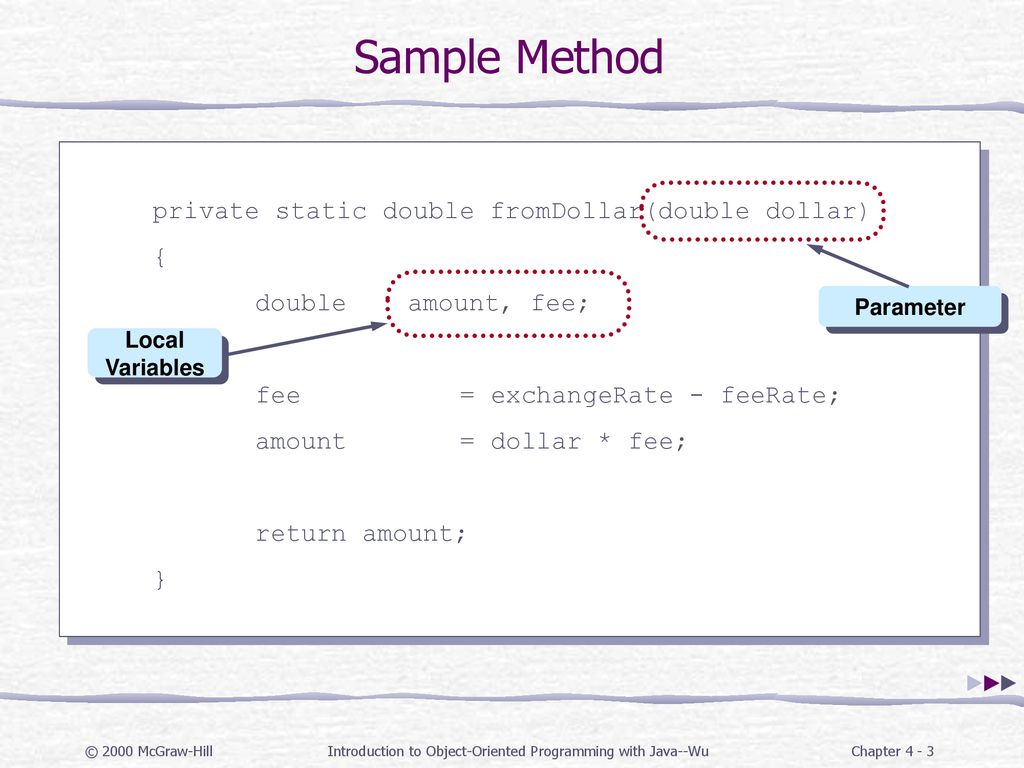 Sample Method

private static double fromDollar(double dollar)
{
double amount, fee;

fee = exchangeRate - feeRate;
amount = dollar * fee;

return amount;
}

Parameter

Local Variables

© 2000 McGraw-Hill

Introduction to Object-Oriented Programming with Java--Wu

Chapter 4 - 3